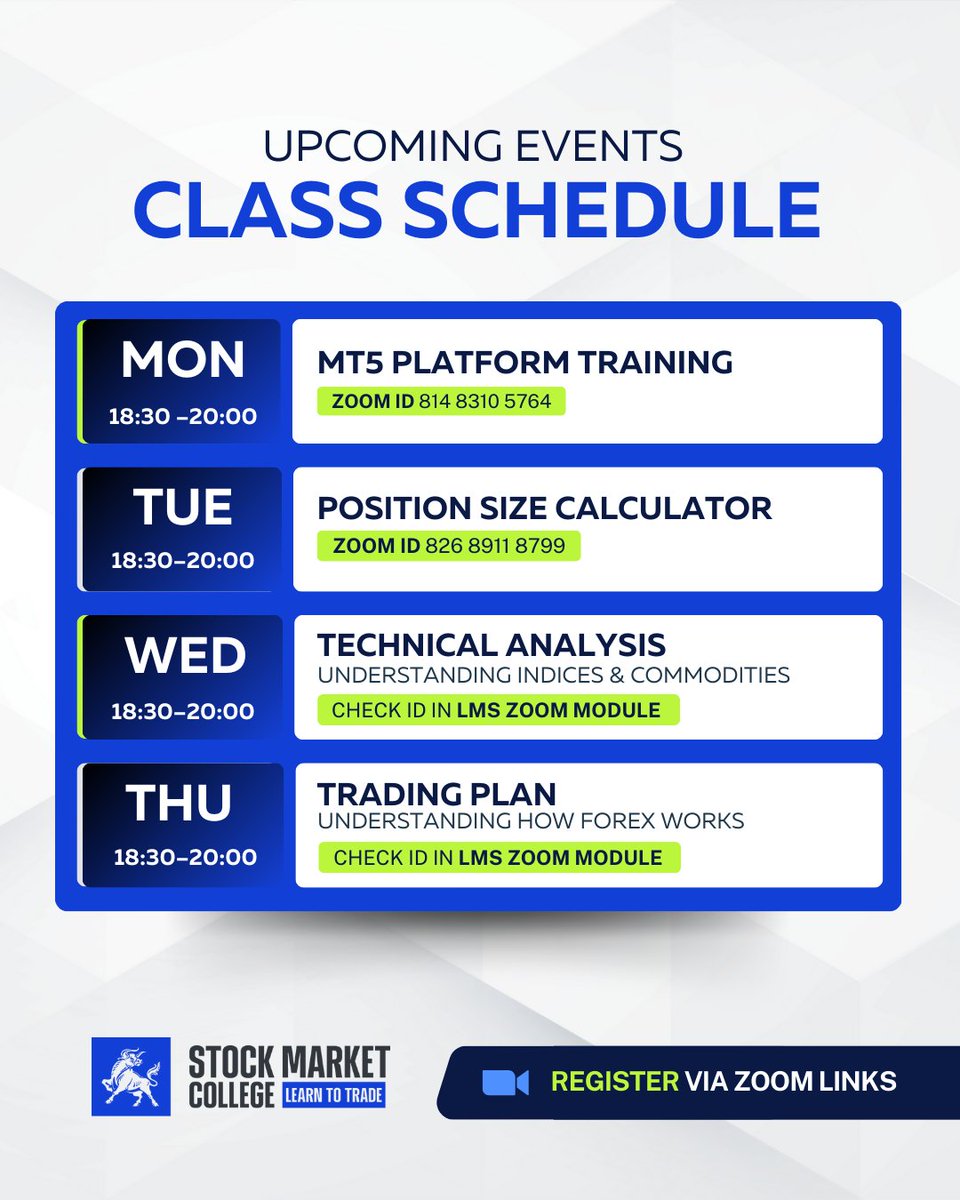 UPCOMING EVENTS
CLASS SCHEDULE

MON
18:30 –20:00

MT5 PLATFORM TRAINING
ZOOM ID 814 8310 5764

TUE
18:30–20:00

POSITION SIZE CALCULATOR
ZOOM ID 826 8911 8799

WED
18:30–20:00

TECHNICAL ANALYSIS
UNDERSTANDING INDICES & COMMODITIES
CHECK ID IN LMS ZOOM MODULE

THU
18:30–20:00

TRADING PLAN
UNDERSTANDING HOW FOREX WORKS
CHECK ID IN LMS ZOOM MODULE

STOCK MARKET COLLEGE LEARN TO TRADE

REGISTER VIA ZOOM LINKS